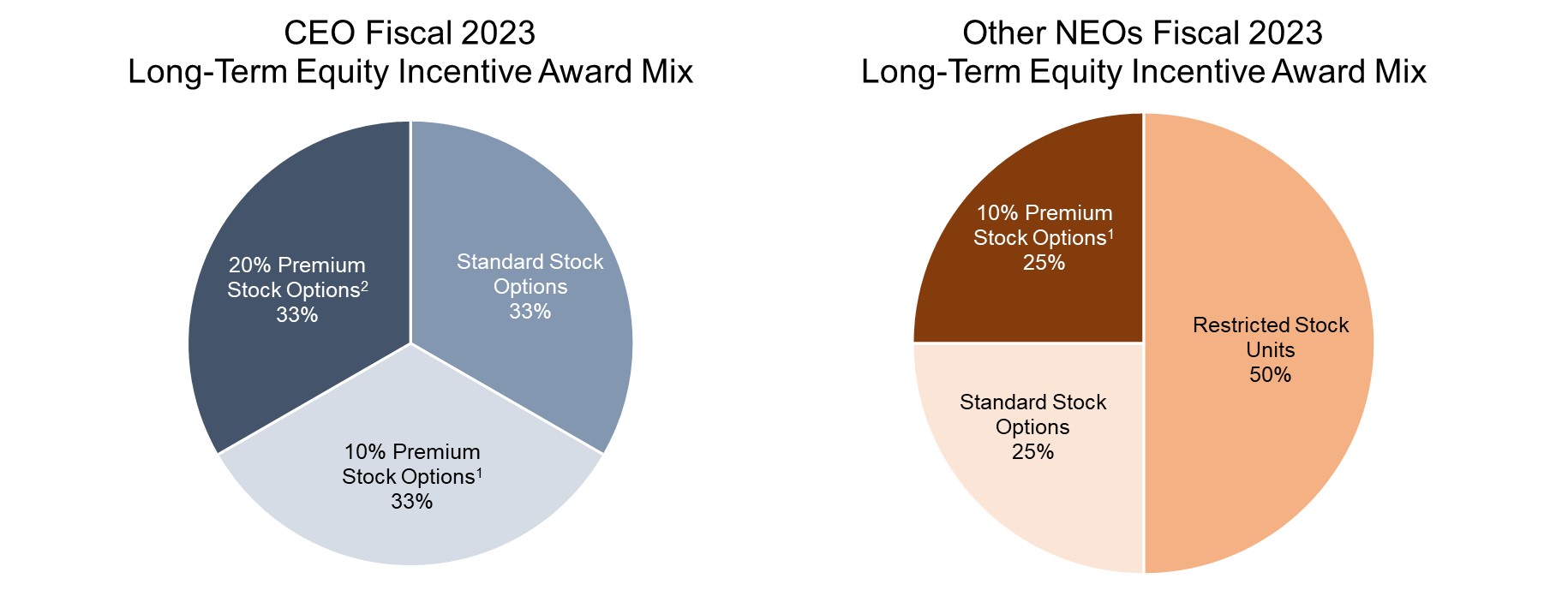 CEO Fiscal 2023
Long-Term Equity Incentive Award Mix

20% Premium Stock Options$^2$ 33%

Standard Stock Options 33%

10% Premium Stock Options$^1$ 33%

Other NEOs Fiscal 2023
Long-Term Equity Incentive Award Mix

10% Premium Stock Options$^1$ 25%

Restricted Stock Units 50%

Standard Stock Options 25%